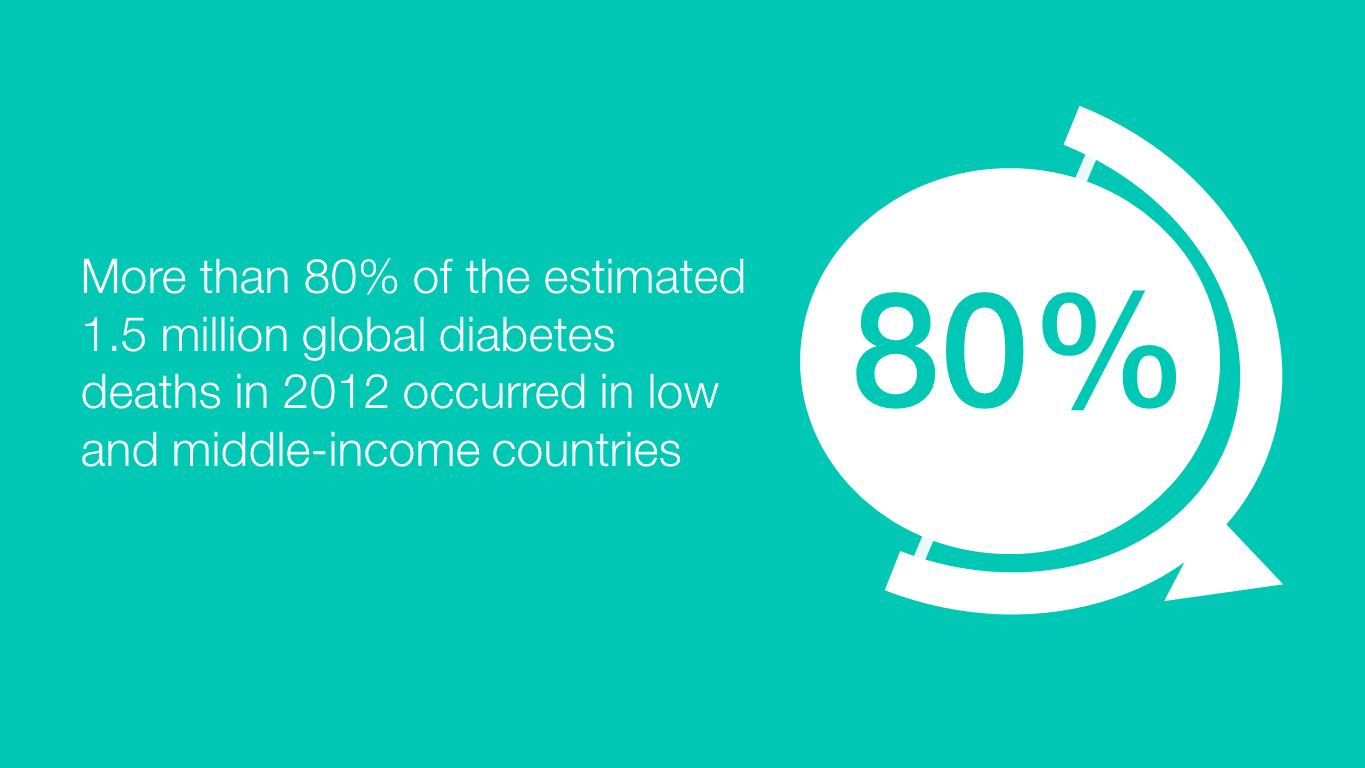 More than 80% of the estimated 1.5 million global diabetes deaths in 2012 occurred in low and middle-income countries

80%